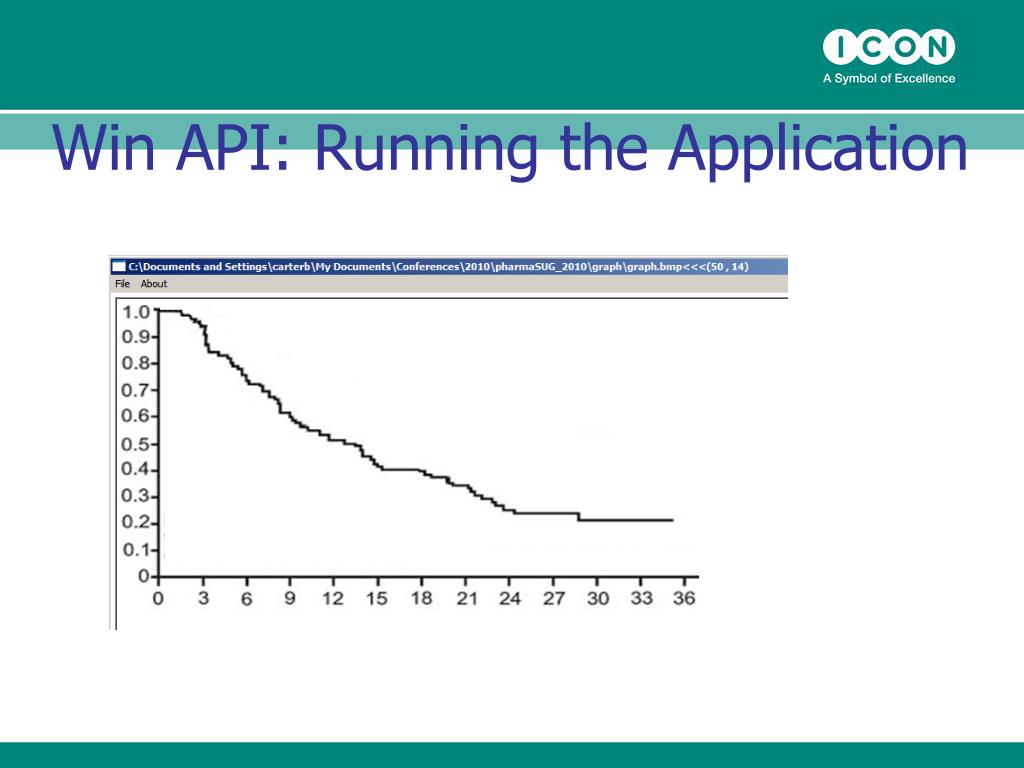 ICON
A Symbol of Excellence

Win API: Running the Application

C:\Documents and Settings\carterb\My Documents\Conferences\2010\pharmaSUG_2010\graph\graph.bmp<<<(50 , 14)

File About

1.0
0.9
0.8
0.7
0.6
0.5
0.4
0.3
0.2
0.1
0

0 3 6 9 12 15 18 21 24 27 30 33 36